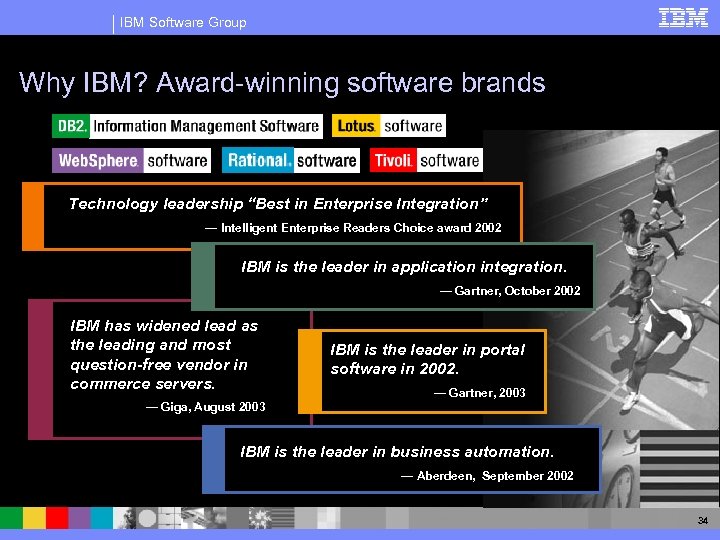 IBM Software Group

IBM

Why IBM? Award-winning software brands

DB2. Information Management Software

Lotus. software

WebSphere. software

Rational. software

Tivoli. software

Technology leadership "Best in Enterprise Integration"

— Intelligent Enterprise Readers Choice award 2002

IBM is the leader in application integration.

— Gartner, October 2002

IBM has widened lead as the leading and most question-free vendor in commerce servers.

— Giga, August 2003

IBM is the leader in portal software in 2002.

— Gartner, 2003

IBM is the leader in business automation.

— Aberdeen, September 2002

34